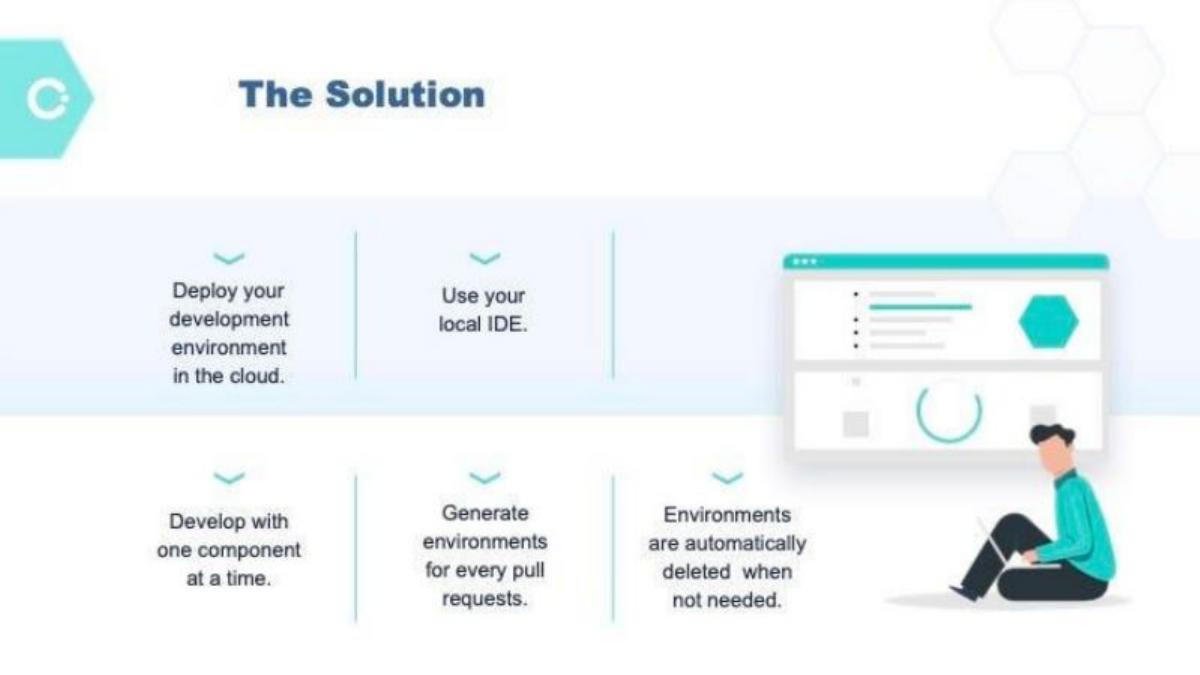 The Solution

Deploy your development environment in the cloud.

Use your local IDE.

Develop with one component at a time.

Generate environments for every pull requests.

Environments are automatically deleted when not needed.